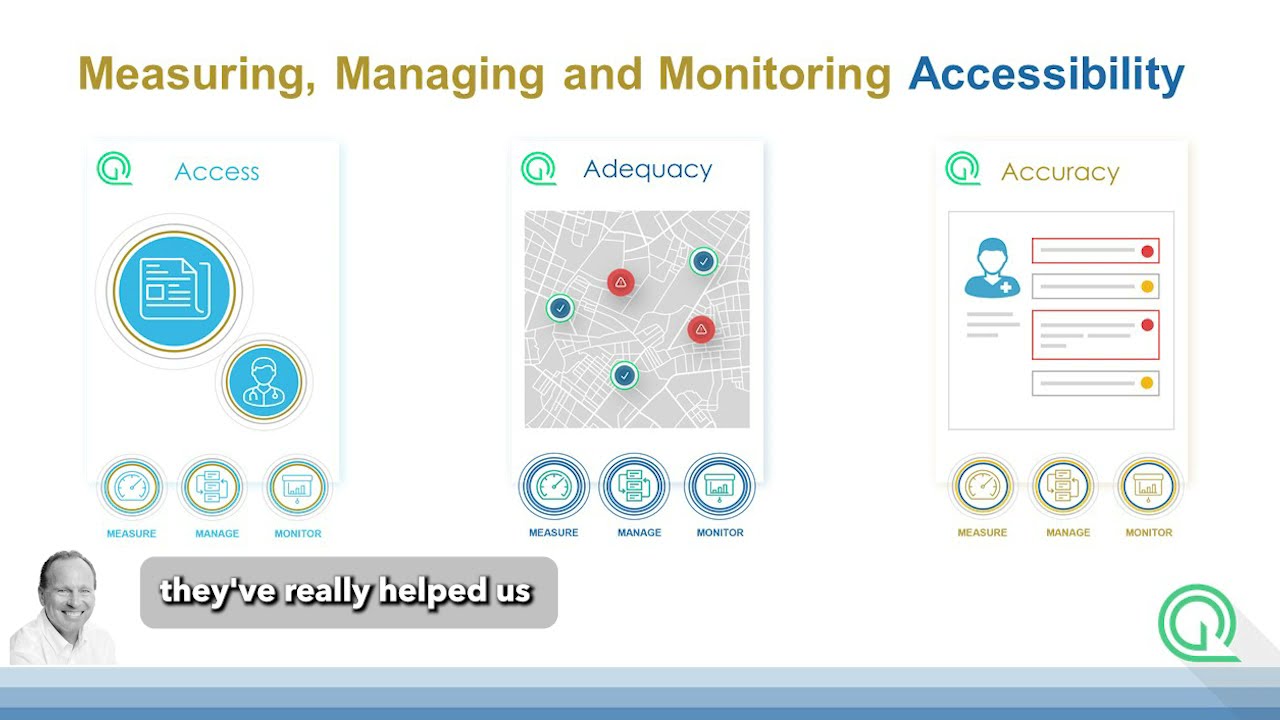 Measuring, Managing and Monitoring Accessibility

Access

MEASURE MANAGE MONITOR

Adequacy

MEASURE MANAGE MONITOR

Accuracy

MEASURE MANAGE MONITOR

they've really helped us